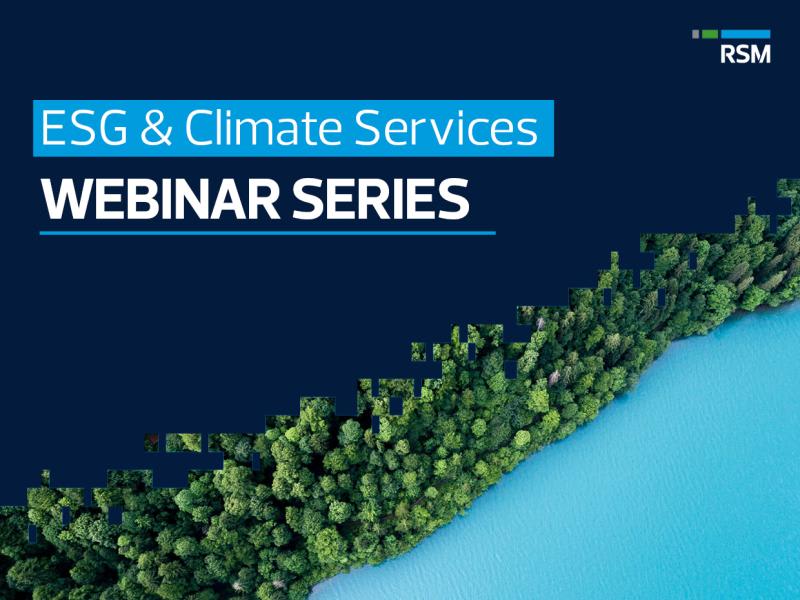 RSM

ESG & Climate Services

WEBINAR SERIES